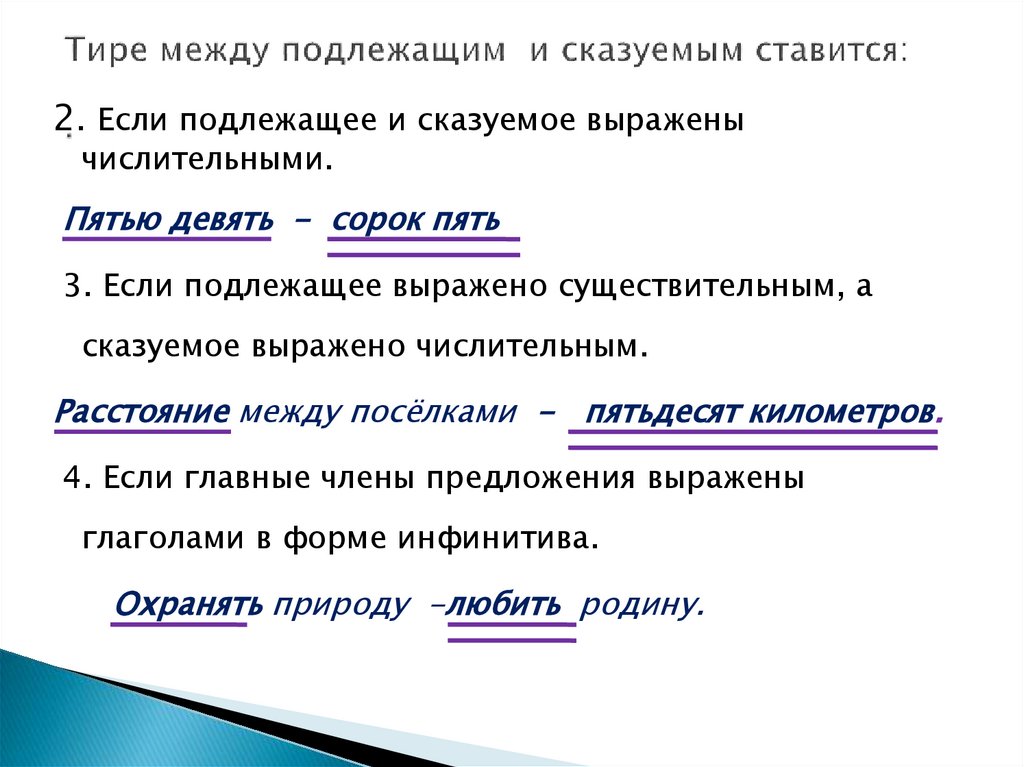 Тире между подлежащим и сказуемым ставится:

2. Если подлежащее и сказуемое выражены числительными.

Пятью девять – сорок пять

3. Если подлежащее выражено существительным, а сказуемое выражено числительным.

Расстояние между посёлками – пятьдесят километров.

4. Если главные члены предложения выражены глаголами в форме инфинитива.

Охранять природу –любить родину.